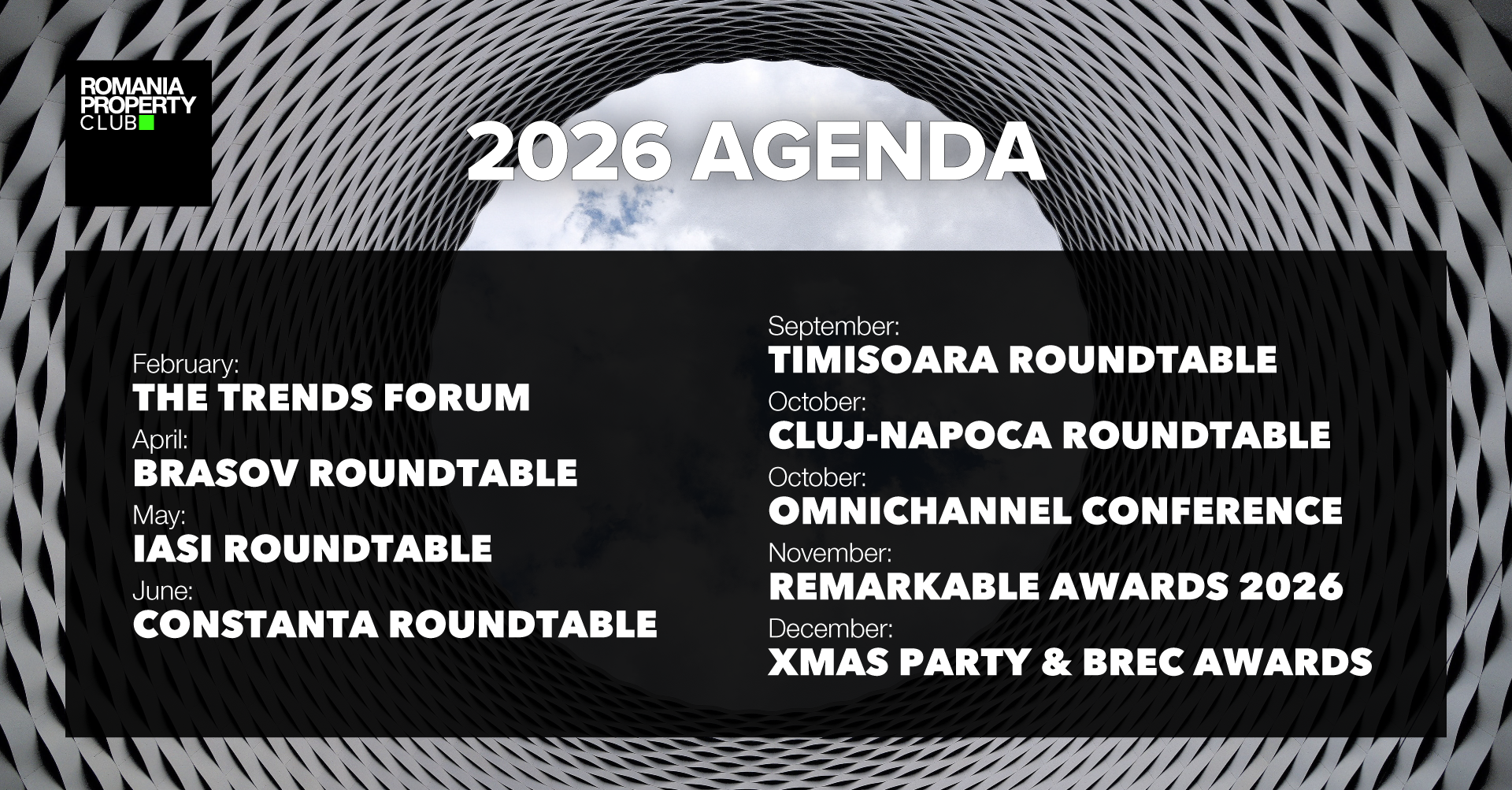 ROMANIA PROPERTY CLUB

2026 AGENDA

February:
THE TRENDS FORUM

April:
BRASOV ROUNDTABLE

May:
IASI ROUNDTABLE

June:
CONSTANTA ROUNDTABLE

September:
TIMISOARA ROUNDTABLE

October:
CLUJ-NAPOCA ROUNDTABLE

October:
OMNICHANNEL CONFERENCE

November:
REMARKABLE AWARDS 2026

December:
XMAS PARTY & BREC AWARDS